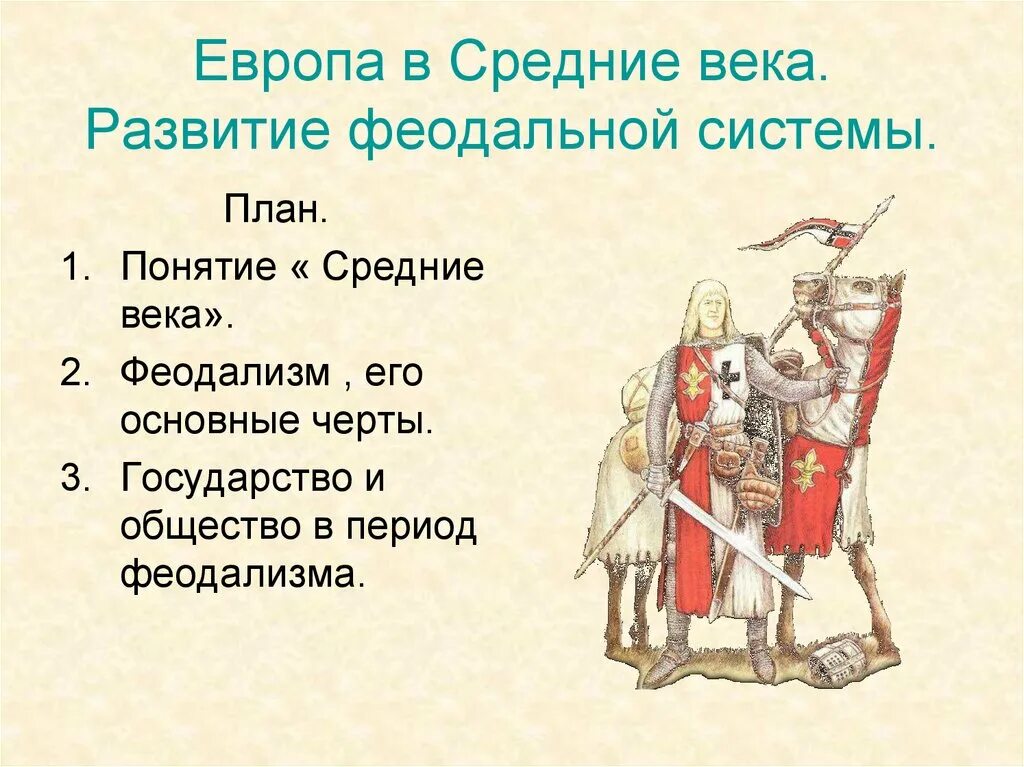 Европа в Средние века. Развитие феодальной системы.

План.

1. Понятие « Средние века».
2. Феодализм , его основные черты.
3. Государство и общество в период феодализма.